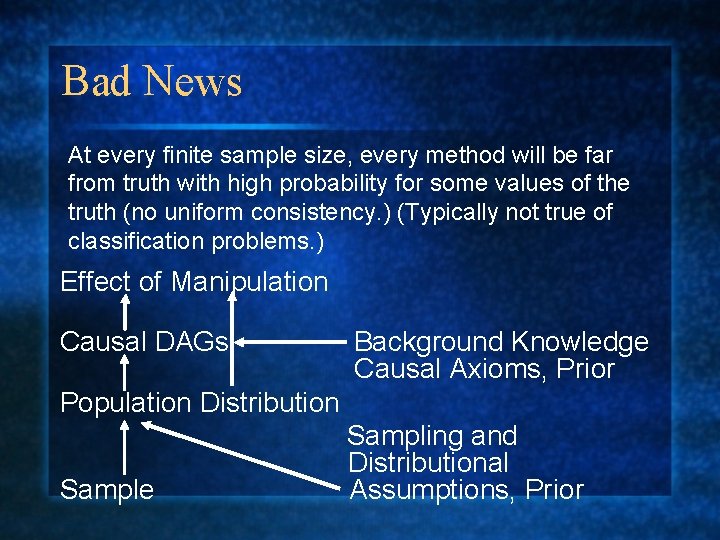 Bad News

At every finite sample size, every method will be far from truth with high probability for some values of the truth (no uniform consistency.) (Typically not true of classification problems.)

Effect of Manipulation

Causal DAGs

Background Knowledge
Causal Axioms, Prior

Population Distribution

Sampling and
Distributional
Assumptions, Prior

Sample